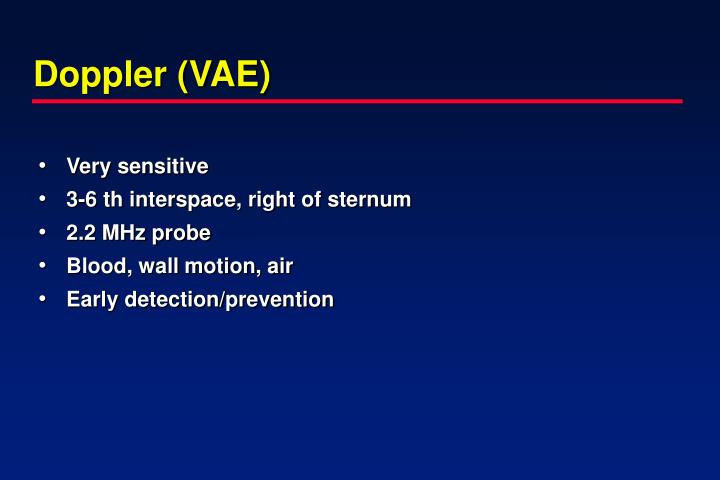 Doppler (VAE)

• Very sensitive
• 3-6 th interspace, right of sternum
• 2.2 MHz probe
• Blood, wall motion, air
• Early detection/prevention